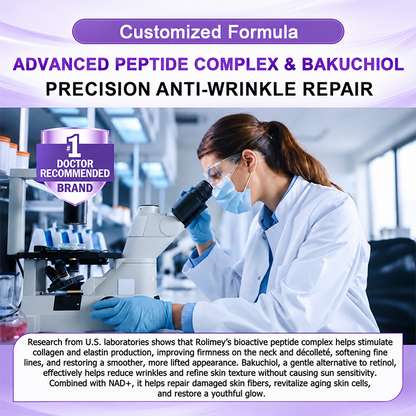 Customized Formula

ADVANCED PEPTIDE COMPLEX & BAKUCHIOL

PRECISION ANTI-WRINKLE REPAIR

#1
DOCTOR
RECOMMENDED
BRAND

Research from U.S. laboratories shows that Rolimey's bioactive peptide complex helps stimulate collagen and elastin production, improving firmness on the neck and décolleté, softening fine lines, and restoring a smoother, more lifted appearance. Bakuchiol, a gentle alternative to retinol, effectively helps reduce wrinkles and refine skin texture without causing sun sensitivity. Combined with NAD+, it helps repair damaged skin fibers, revitalize aging skin cells, and restore a youthful glow.